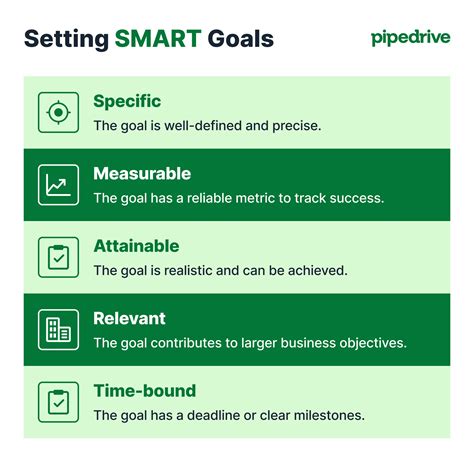 Setting SMART Goals

pipedrive

Specific
The goal is well-defined and precise.

Measurable
The goal has a reliable metric to track success.

Attainable
The goal is realistic and can be achieved.

Relevant
The goal contributes to larger business objectives.

Time-bound
The goal has a deadline or clear milestones.